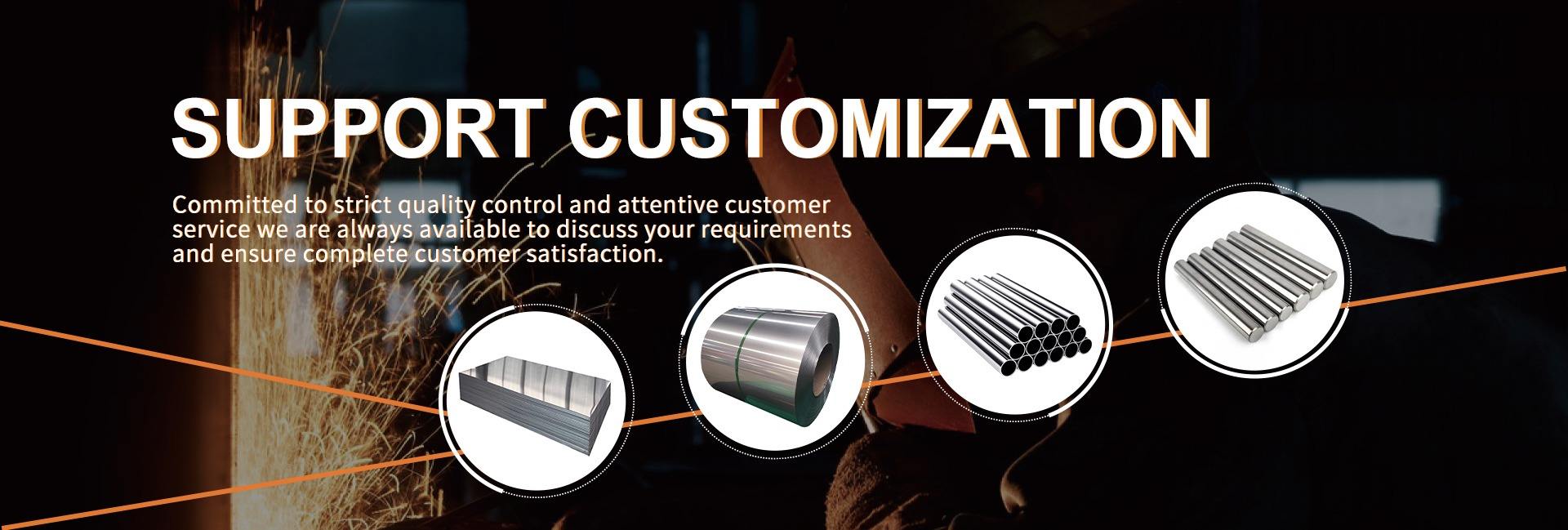 SUPPORT CUSTOMIZATION

Committed to strict quality control and attentive customer service we are always available to discuss your requirements and ensure complete customer satisfaction.